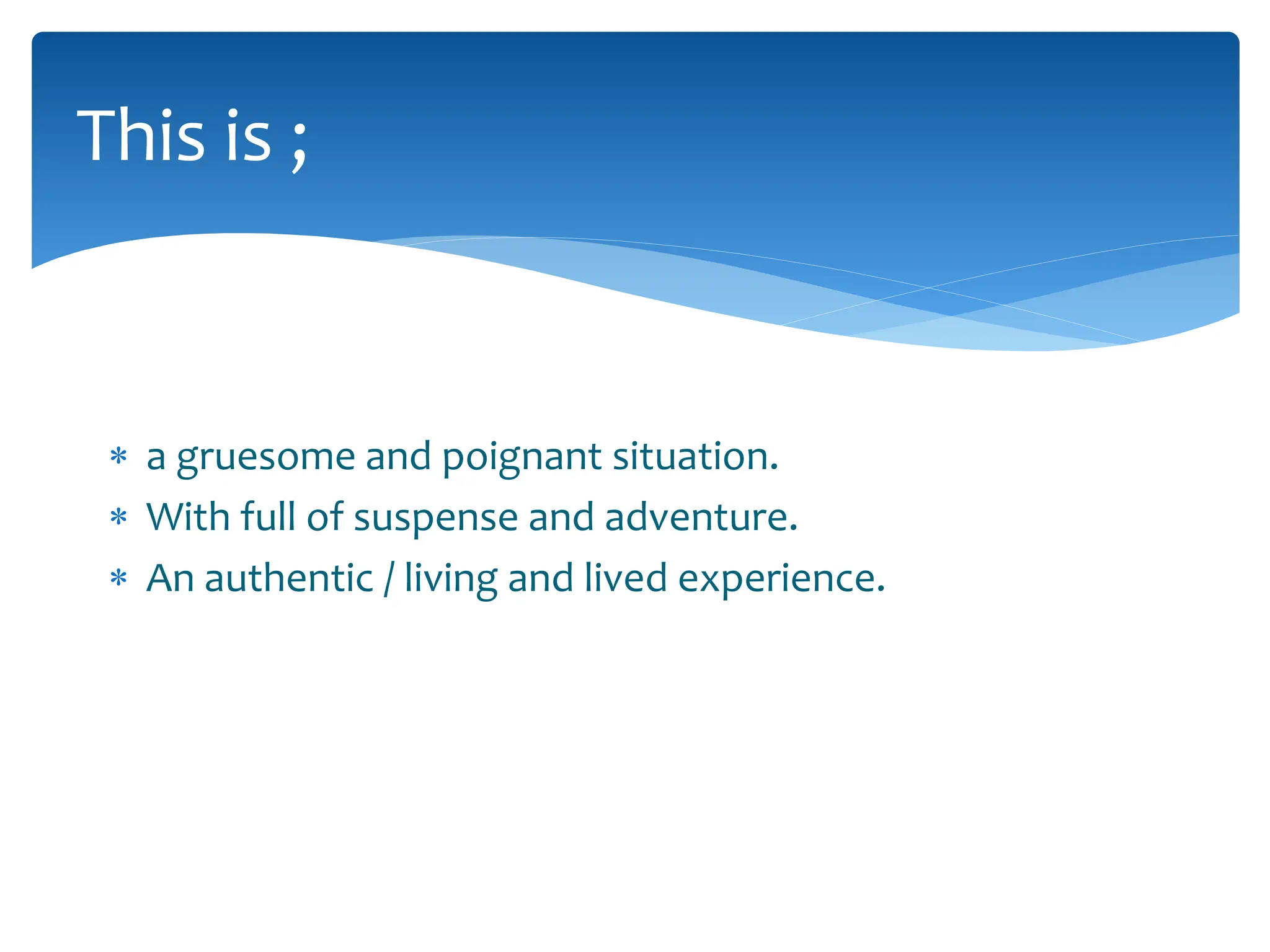 This is ;

* a gruesome and poignant situation.
* With full of suspense and adventure.
* An authentic / living and lived experience.